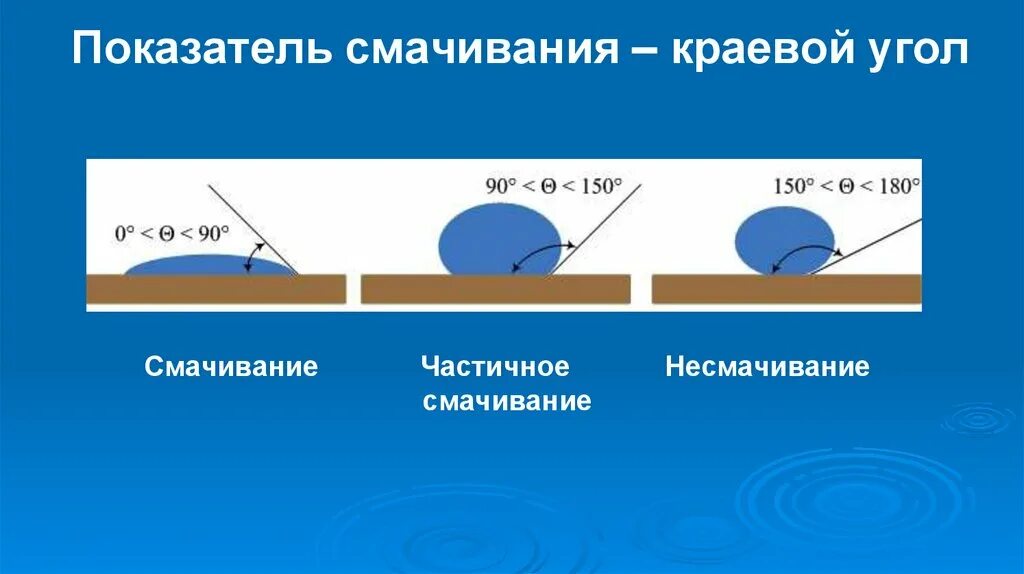 Показатель смачивания – краевой угол

$0° < \Theta < 90°$

$90° < \Theta < 150°$

$150° < \Theta < 180°$

Смачивание

Частичное смачивание

Несмачивание